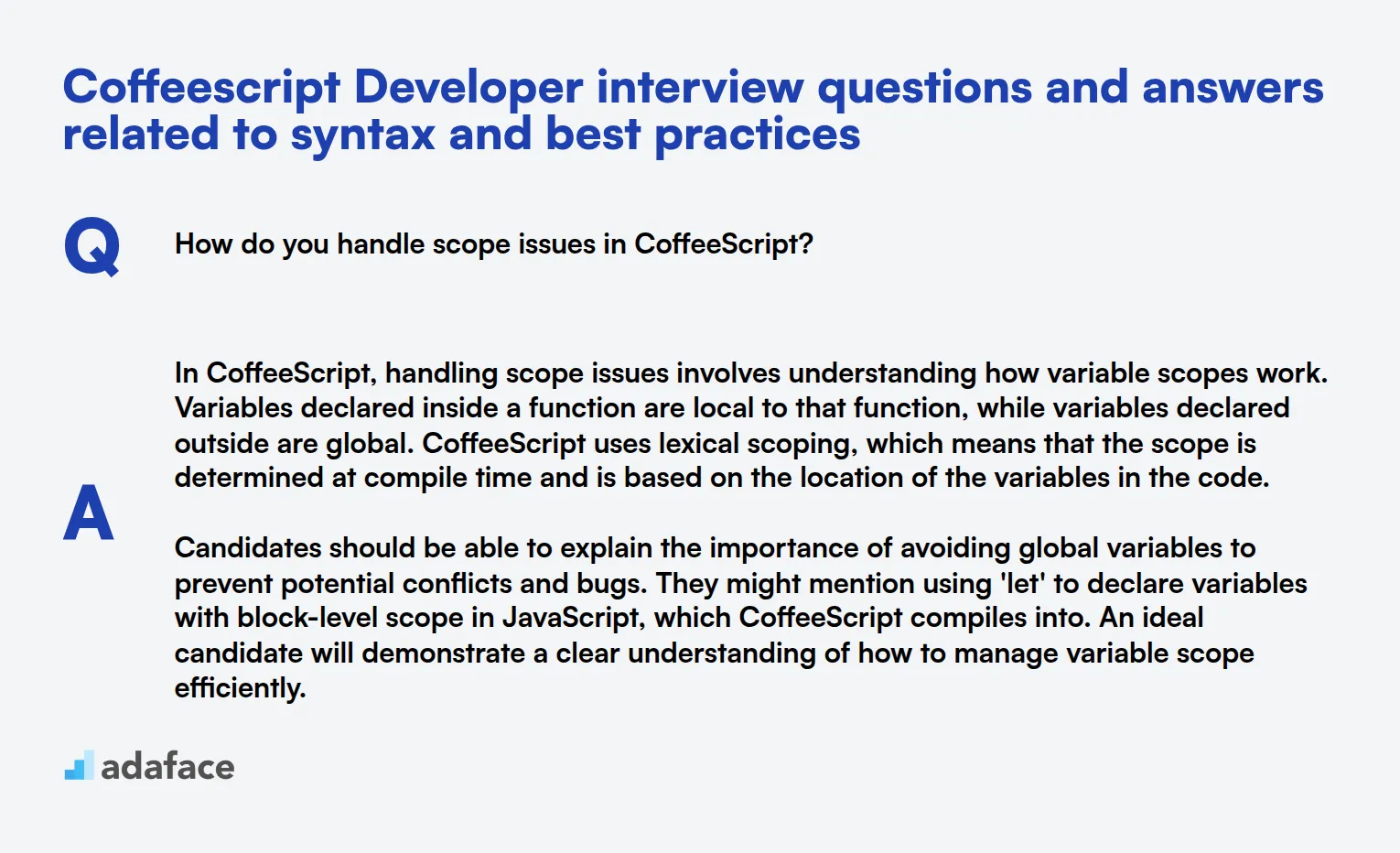 Coffeescript Developer interview questions and answers related to syntax and best practices

Q

How do you handle scope issues in CoffeeScript?

A

In CoffeeScript, handling scope issues involves understanding how variable scopes work. Variables declared inside a function are local to that function, while variables declared outside are global. CoffeeScript uses lexical scoping, which means that the scope is determined at compile time and is based on the location of the variables in the code.

Candidates should be able to explain the importance of avoiding global variables to prevent potential conflicts and bugs. They might mention using 'let' to declare variables with block-level scope in JavaScript, which CoffeeScript compiles into. An ideal candidate will demonstrate a clear understanding of how to manage variable scope efficiently.

adaface